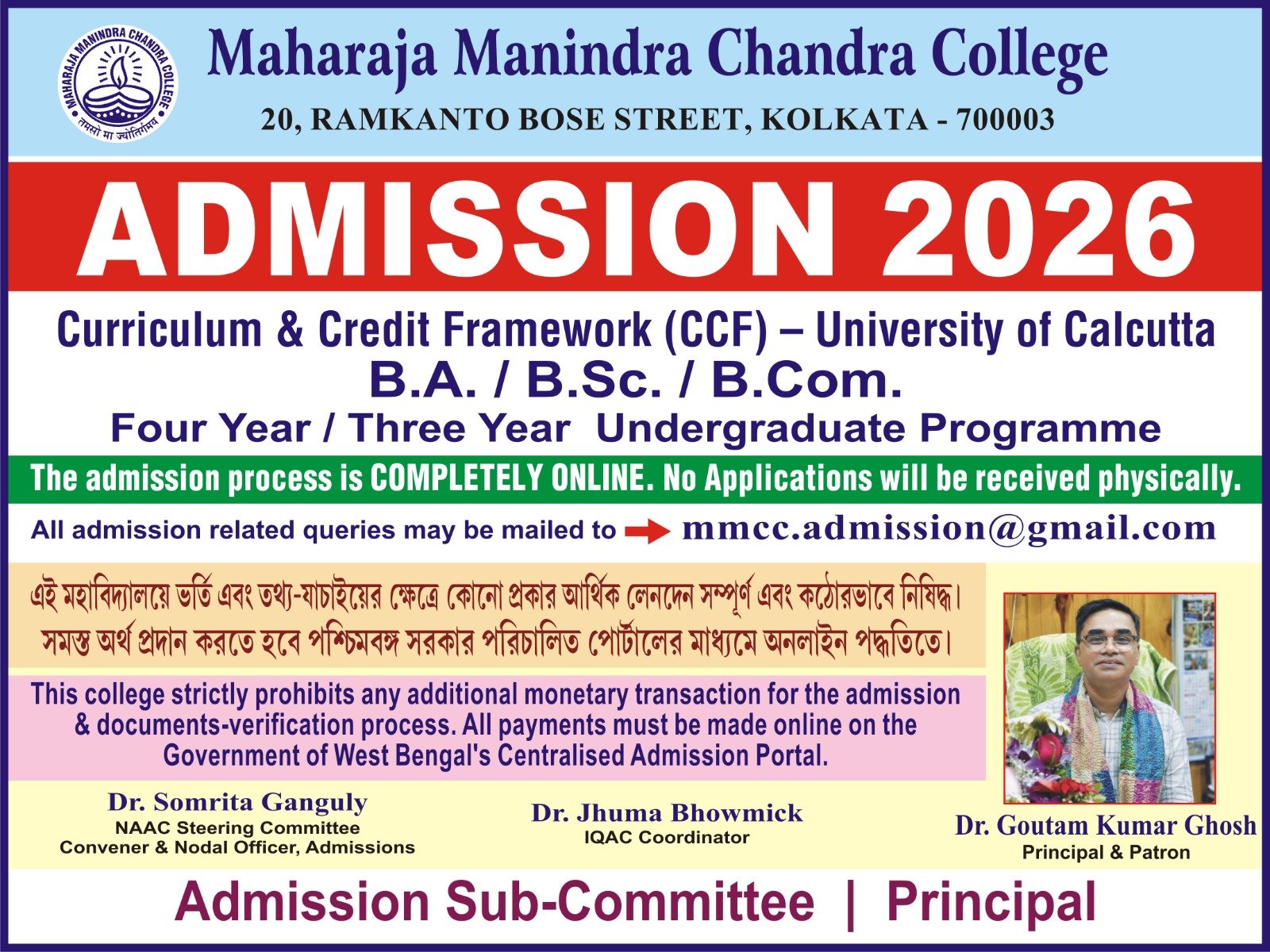 MAHARAJA MANINDRA CHANDRA COLLEGE
तमसो मा ज्योतिर्गमय

Maharaja Manindra Chandra College
20, RAMKANTO BOSE STREET, KOLKATA - 700003

ADMISSION 2026

Curriculum & Credit Framework (CCF) – University of Calcutta
B.A. / B.Sc. / B.Com.
Four Year / Three Year Undergraduate Programme

The admission process is COMPLETELY ONLINE. No Applications will be received physically.

All admission related queries may be mailed to mmcc.admission@gmail.com

এই মহাবিদ্যালয়ে ভর্তি এবং তথ্য-যাচাইয়ের ক্ষেত্রে কোনো প্রকার আর্থিক লেনদেন সম্পূর্ণ এবং কঠোরভাবে নিষিদ্ধ। সমস্ত অর্থ প্রদান করতে হবে পশ্চিমবঙ্গ সরকার পরিচালিত পোর্টালের মাধ্যমে অনলাইন পদ্ধতিতে।

This college strictly prohibits any additional monetary transaction for the admission & documents-verification process. All payments must be made online on the Government of West Bengal's Centralised Admission Portal.

Dr. Somrita Ganguly
NAAC Steering Committee
Convener & Nodal Officer, Admissions

Dr. Jhuma Bhowmick
IQAC Coordinator

Dr. Goutam Kumar Ghosh
Principal & Patron

Admission Sub-Committee | Principal